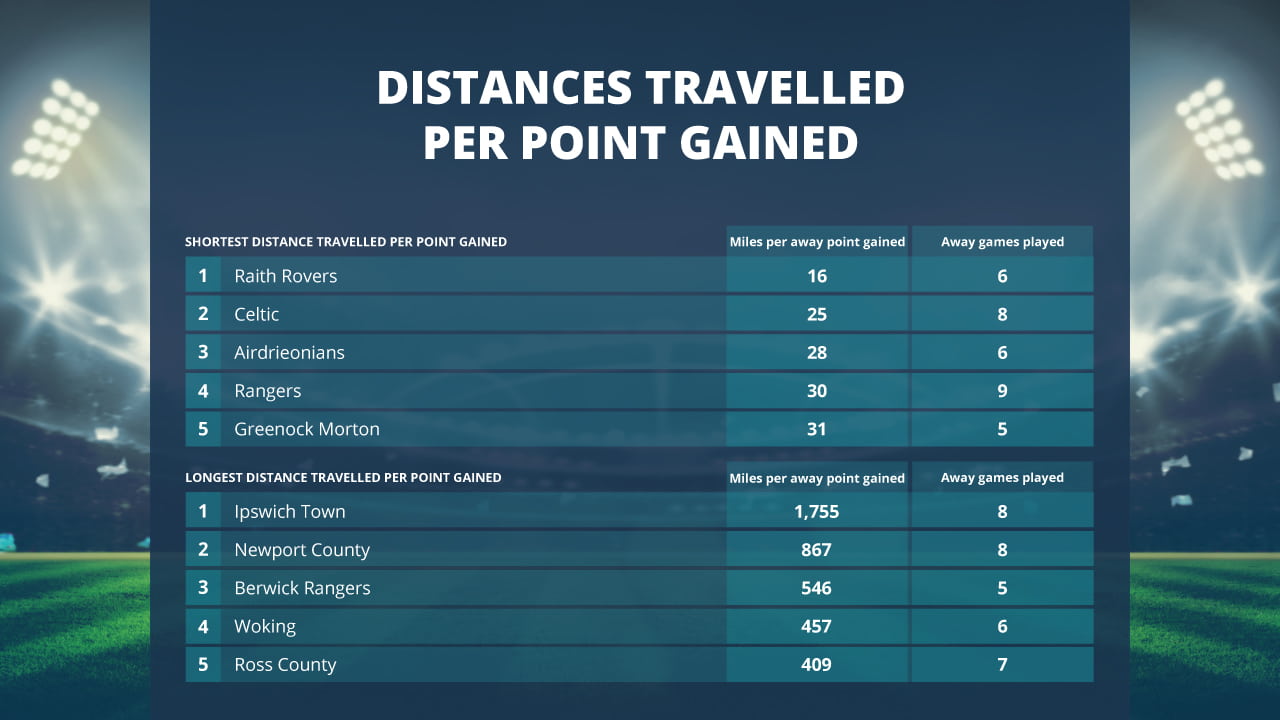 DISTANCES TRAVELLED PER POINT GAINED

| SHORTEST DISTANCE TRAVELLED PER POINT GAINED | | Miles per away point gained | Away games played |
|---|---|---|---|
| 1 | Raith Rovers | 16 | 6 |
| 2 | Celtic | 25 | 8 |
| 3 | Airdrieonians | 28 | 6 |
| 4 | Rangers | 30 | 9 |
| 5 | Greenock Morton | 31 | 5 |

| LONGEST DISTANCE TRAVELLED PER POINT GAINED | | Miles per away point gained | Away games played |
|---|---|---|---|
| 1 | Ipswich Town | 1,755 | 8 |
| 2 | Newport County | 867 | 8 |
| 3 | Berwick Rangers | 546 | 5 |
| 4 | Woking | 457 | 6 |
| 5 | Ross County | 409 | 7 |